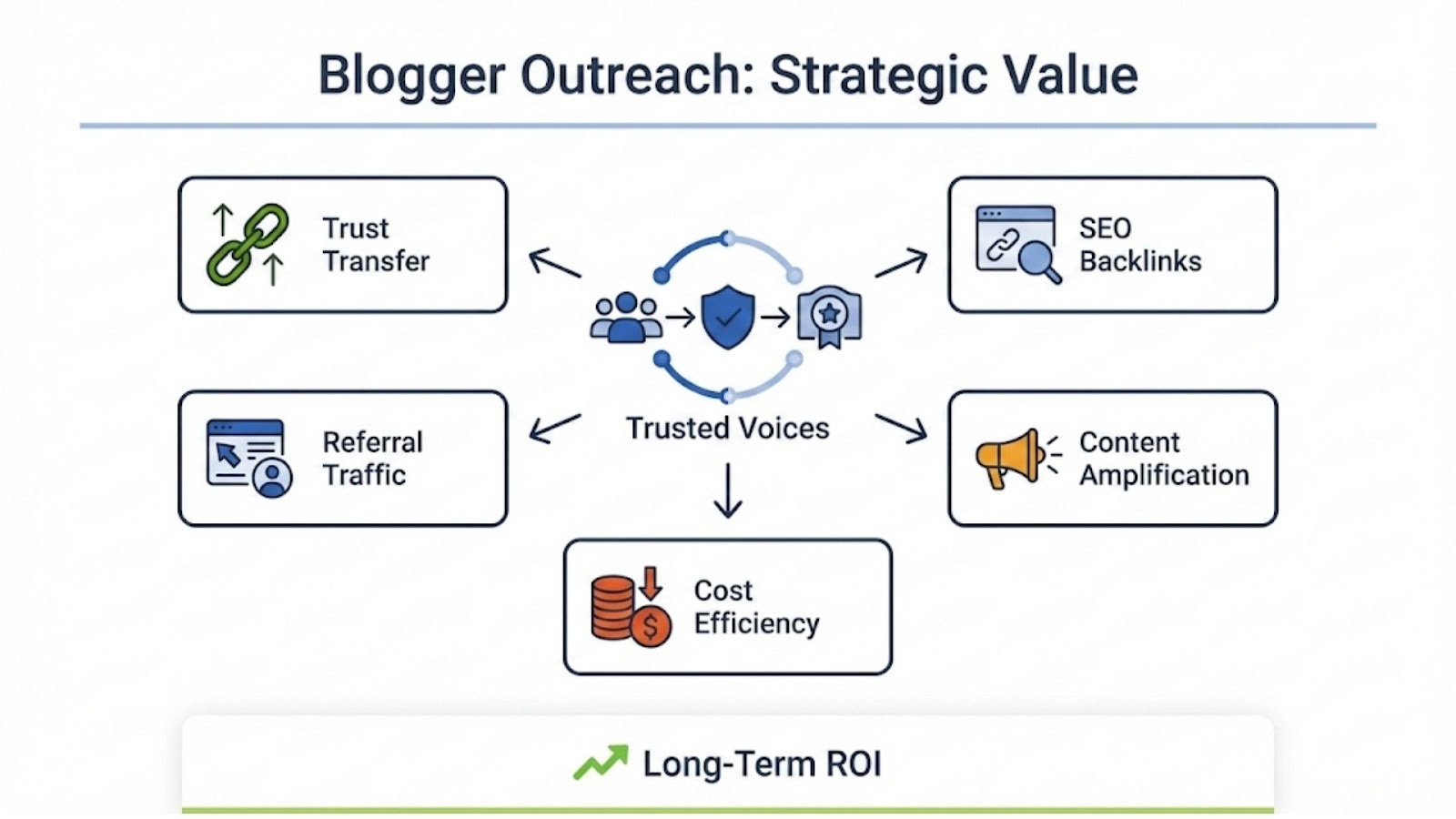 Blogger Outreach: Strategic Value

Trust Transfer

SEO Backlinks

Trusted Voices

Referral Traffic

Content Amplification

Cost Efficiency

Long-Term ROI